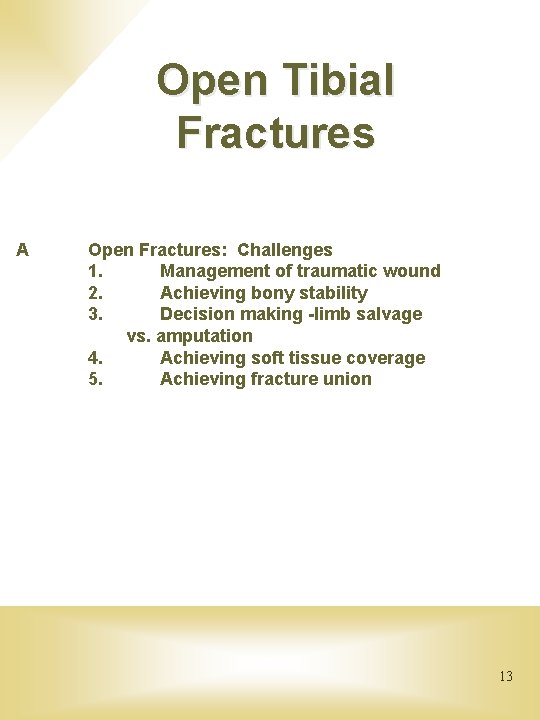 Open Tibial Fractures

A Open Fractures: Challenges
1. Management of traumatic wound
2. Achieving bony stability
3. Decision making -limb salvage vs. amputation
4. Achieving soft tissue coverage
5. Achieving fracture union

13